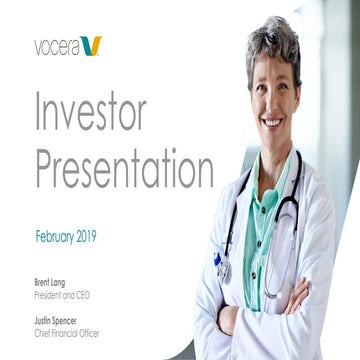 vocera

Investor Presentation

February 2019

Brent Lang
President and CEO

Justin Spencer
Chief Financial Officer